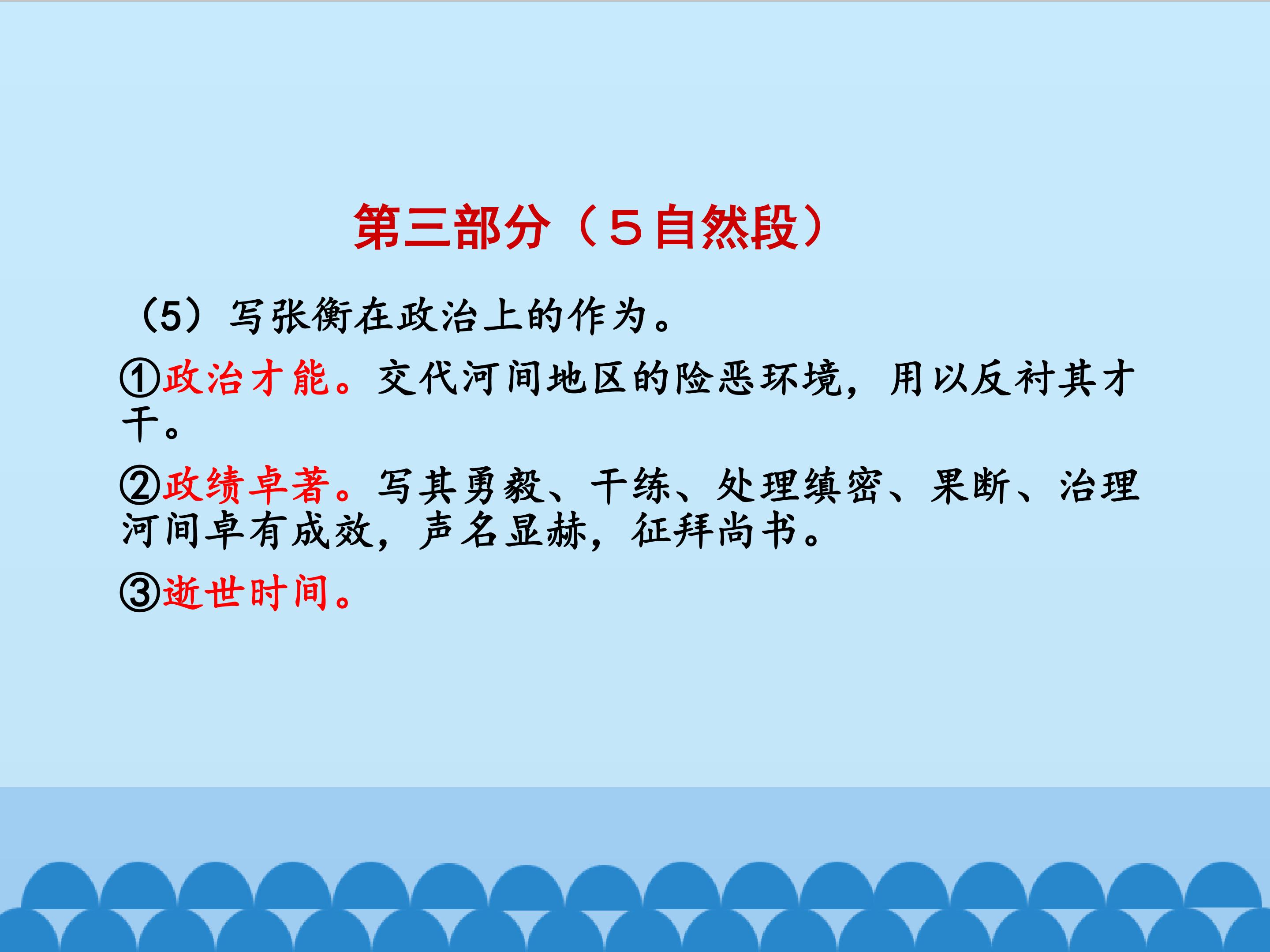 第三部分（５自然段）

（5）写张衡在政治上的作为。

①政治才能。交代河间地区的险恶环境，用以反衬其才干。

②政绩卓著。写其勇毅、干练、处理缜密、果断、治理河间卓有成效，声名显赫，征拜尚书。

③逝世时间。